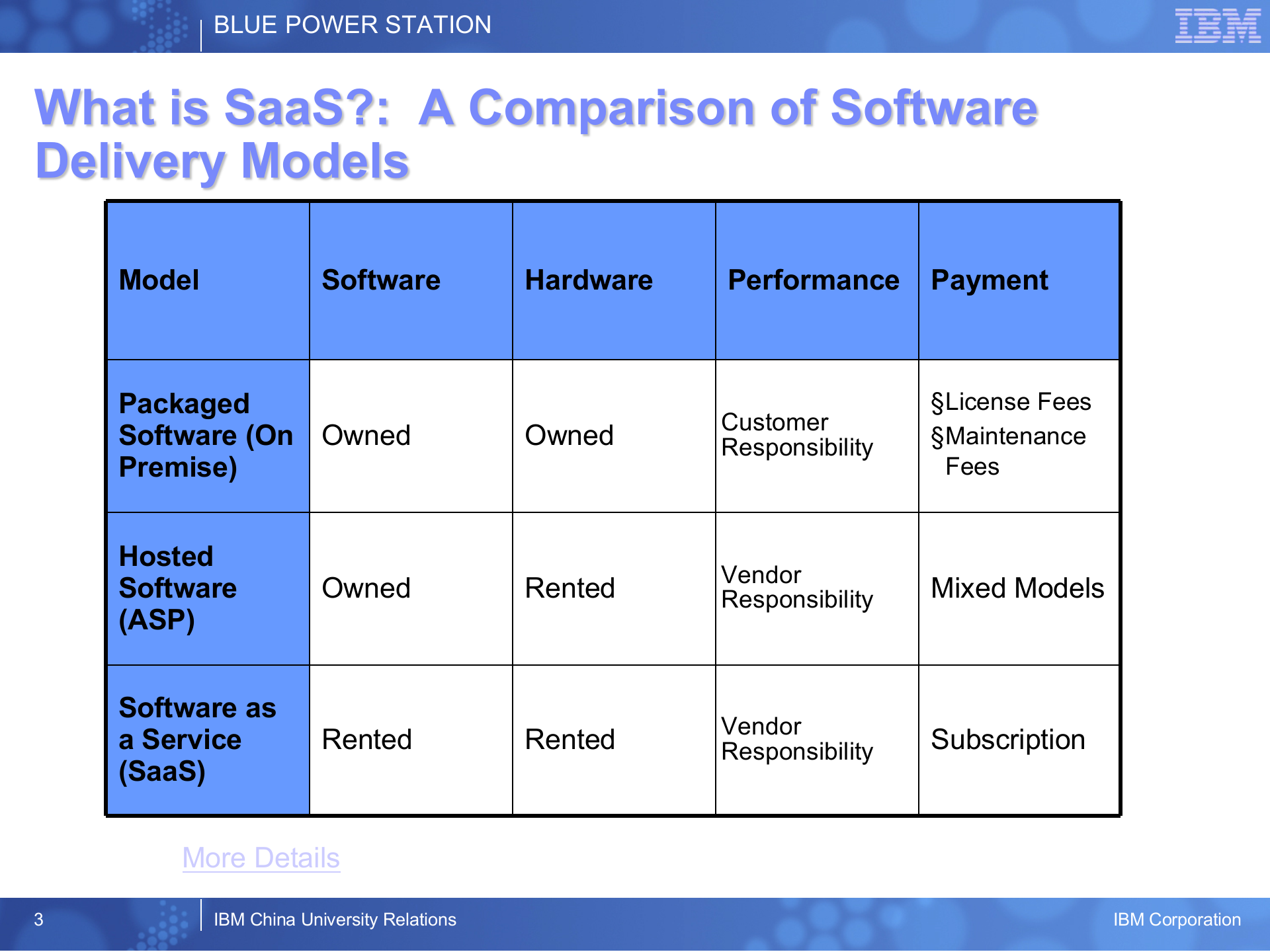 BLUE POWER STATION

IBM

What is SaaS?: A Comparison of Software Delivery Models

| Model | Software | Hardware | Performance | Payment |
|---|---|---|---|---|
| Packaged Software (On Premise) | Owned | Owned | Customer Responsibility | §License Fees §Maintenance Fees |
| Hosted Software (ASP) | Owned | Rented | Vendor Responsibility | Mixed Models |
| Software as a Service (SaaS) | Rented | Rented | Vendor Responsibility | Subscription |

More Details

3 IBM China University Relations IBM Corporation